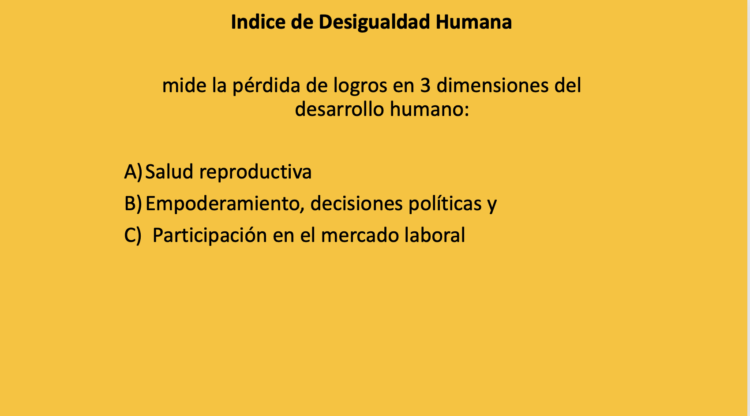 Indice de Desigualdad Humana

mide la pérdida de logros en 3 dimensiones del desarrollo humano:

A) Salud reproductiva
B) Empoderamiento, decisiones políticas y
C) Participación en el mercado laboral